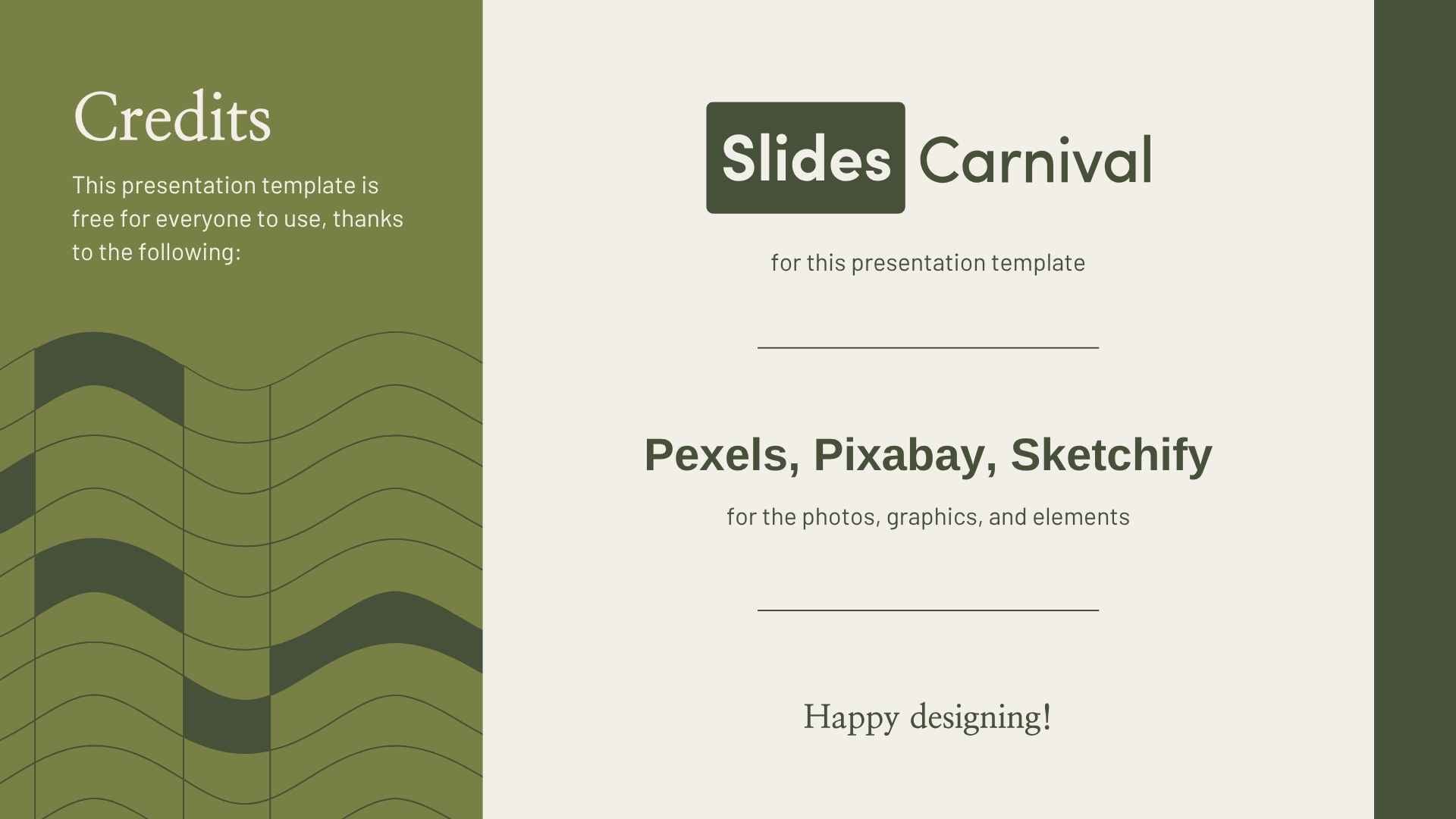 Credits

This presentation template is free for everyone to use, thanks to the following:

Slides Carnival

for this presentation template

Pexels, Pixabay, Sketchify

for the photos, graphics, and elements

Happy designing!